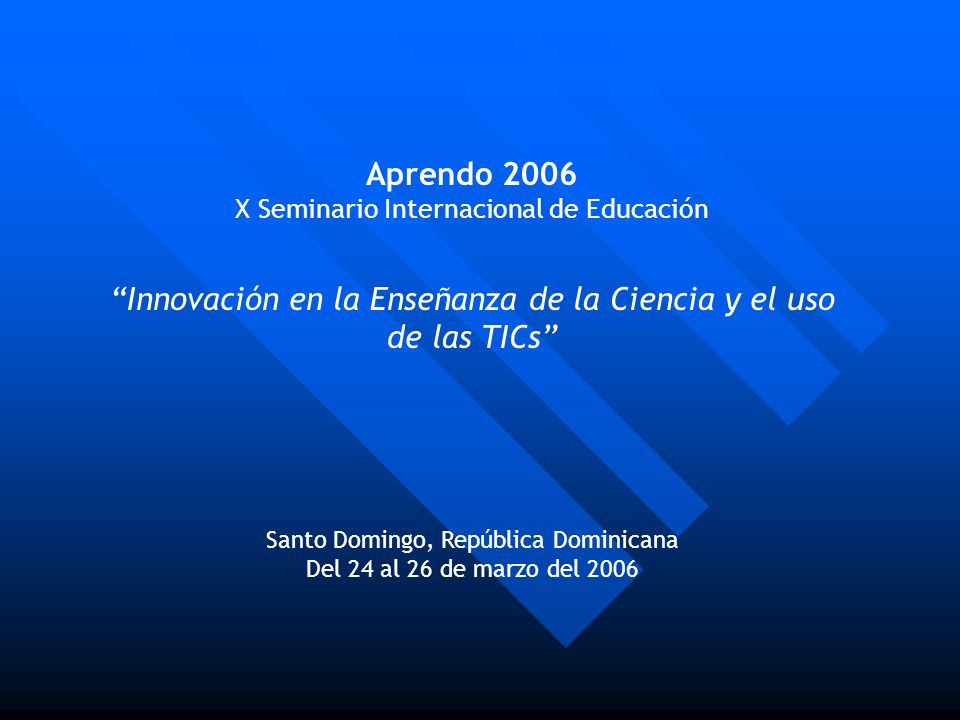 Aprendo 2006
X Seminario Internacional de Educación

“Innovación en la Enseñanza de la Ciencia y el uso de las TICs”

Santo Domingo, República Dominicana
Del 24 al 26 de marzo del 2006